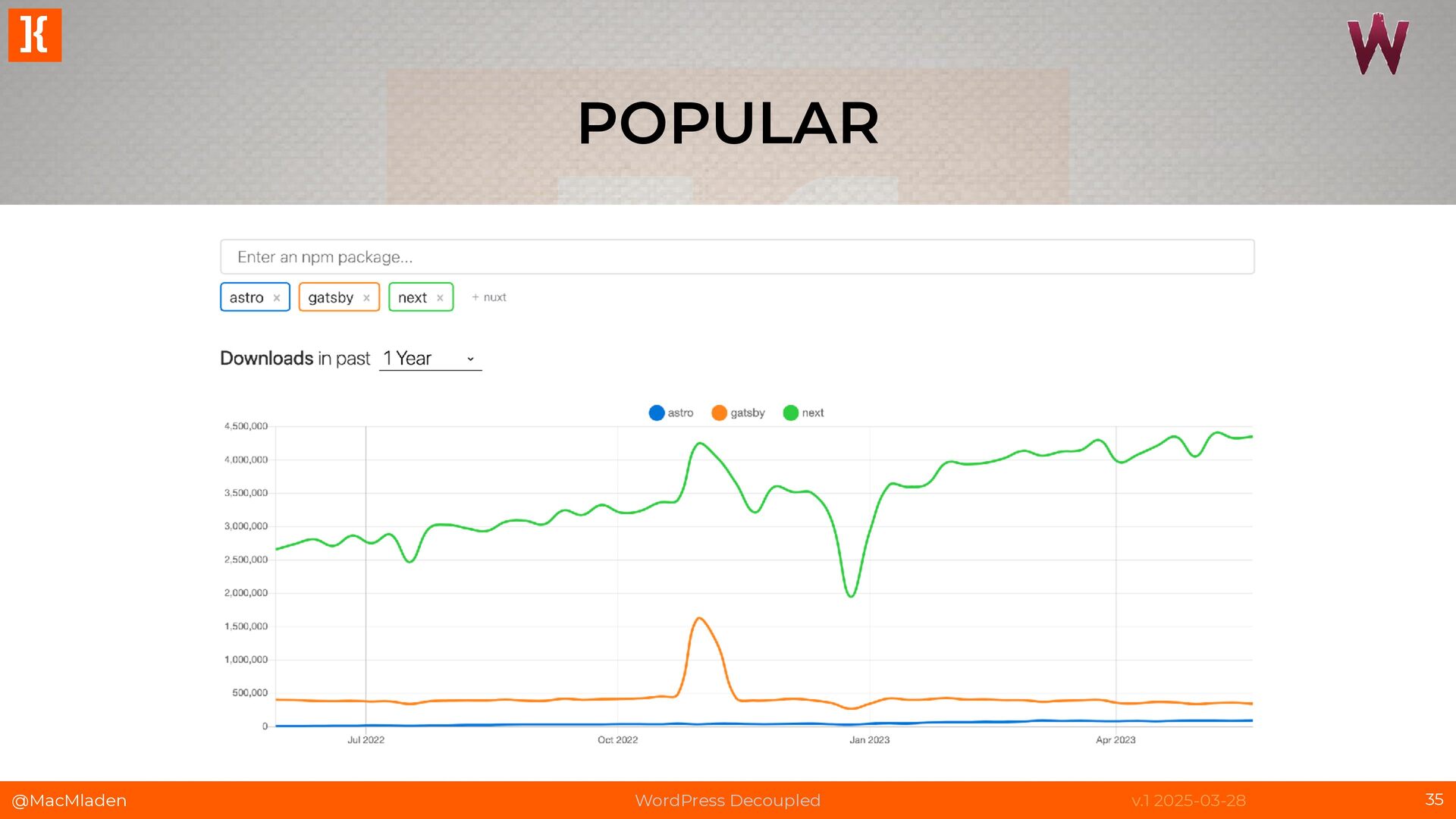 POPULAR

Enter an npm package...

astro × gatsby × next × + nuxt

Downloads in past 1 Year

astro gatsby next

4,500,000
4,000,000
3,500,000
3,000,000
2,500,000
2,000,000
1,500,000
1,000,000
500,000
0

Jul 2022 Oct 2022 Jan 2023 Apr 2023

@MacMladen WordPress Decoupled v.1 2025-03-28 35